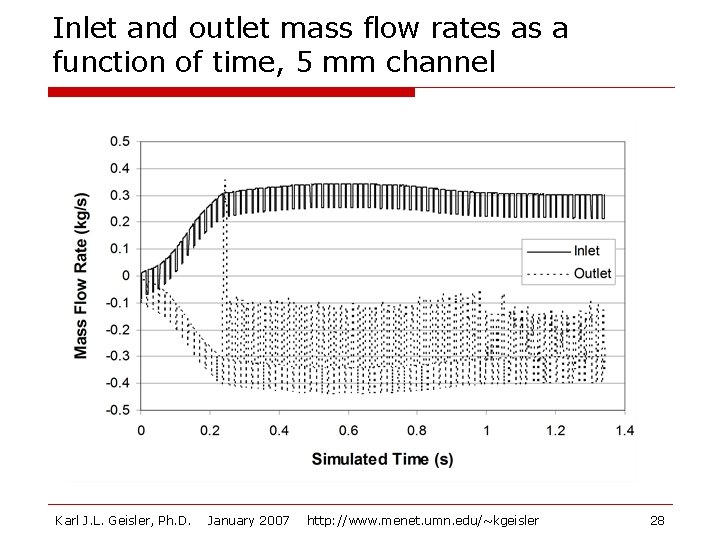 Inlet and outlet mass flow rates as a function of time, 5 mm channel

Mass Flow Rate (kg/s)

0.5
0.4
0.3
0.2
0.1
0
-0.1
-0.2
-0.3
-0.4
-0.5

Inlet
Outlet

0
0.2
0.4
0.6
0.8
1
1.2
1.4

Simulated Time (s)

Karl J.L. Geisler, Ph.D. January 2007 http://www.menet.umn.edu/~kgeisler 28